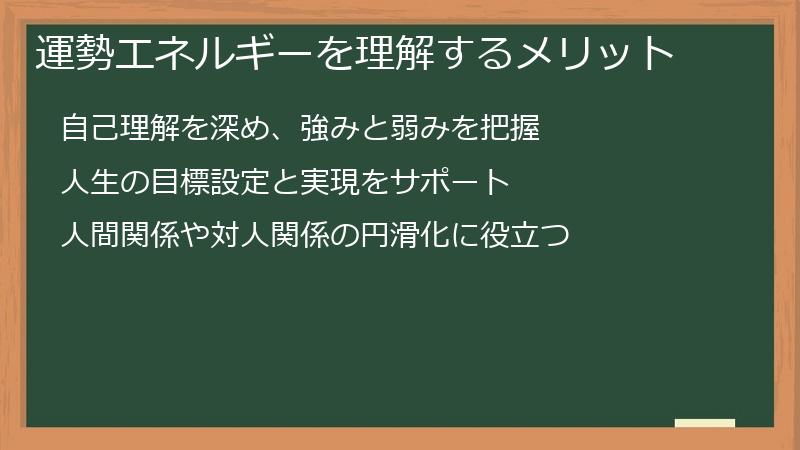 運勢エネルギーを理解するメリット

自己理解を深め、強みと弱みを把握

人生の目標設定と実現をサポート

人間関係や対人関係の円滑化に役立つ